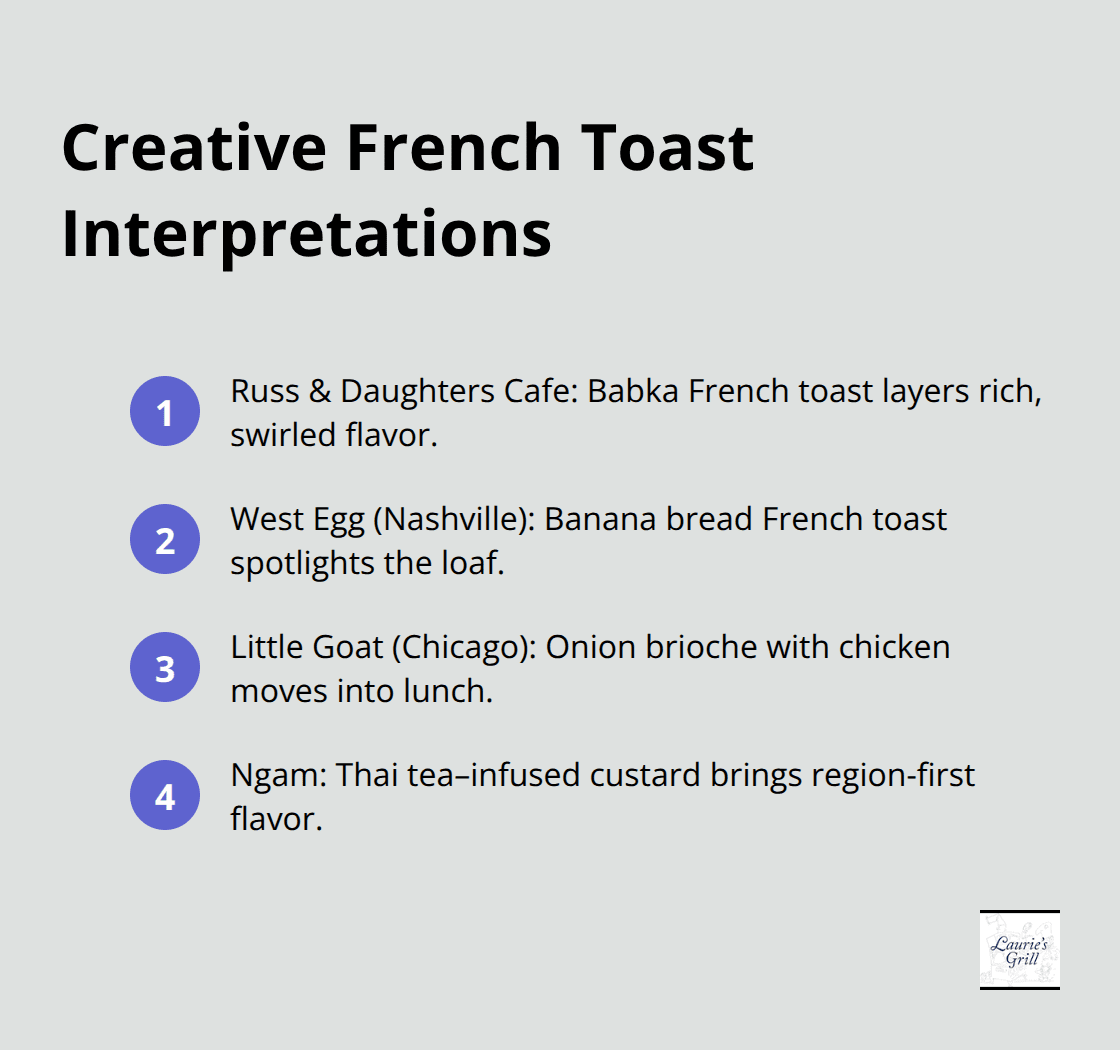 Creative French Toast Interpretations

1 Russ & Daughters Cafe: Babka French toast layers rich, swirled flavor.

2 West Egg (Nashville): Banana bread French toast spotlights the loaf.

3 Little Goat (Chicago): Onion brioche with chicken moves into lunch.

4 Ngam: Thai tea–infused custard brings region-first flavor.

Laurie's Grill